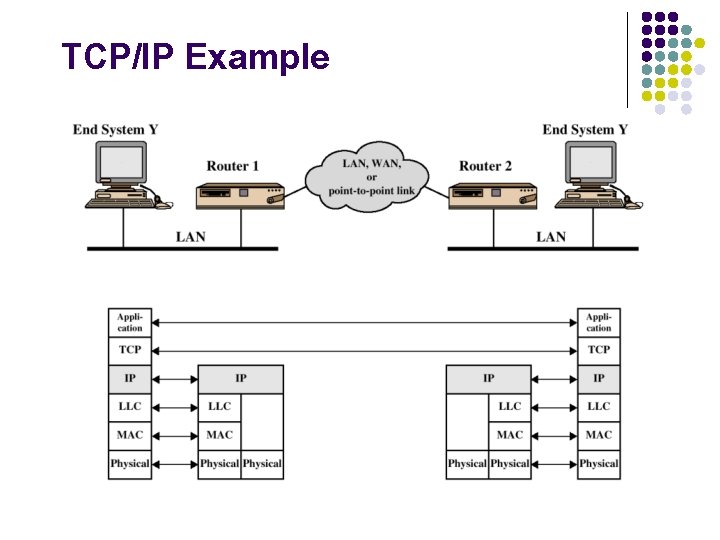 TCP/IP Example

End System Y

Router 1

LAN, WAN, or point-to-point link

Router 2

End System Y

LAN

LAN

Application

TCP

IP

LLC

MAC

Physical

IP

LLC

MAC

Physical

Physical

IP

LLC

MAC

Physical

Physical

Application

TCP

IP

LLC

MAC

Physical